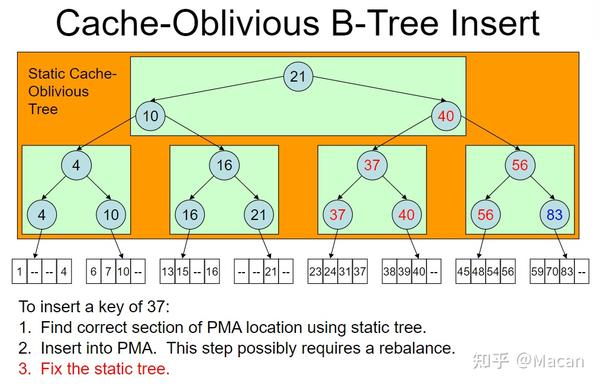 Cache-Oblivious B-Tree Insert

Static Cache-Oblivious Tree

21

10

40

4

16

37

56

4

10

16

21

37

40

56

83

| 1 | -- | -- | 4 |
|---|---|---|---|

| 6 | 7 | 10 | -- |
|---|---|---|---|

| 13 | 15 | -- | 16 |
|---|---|---|---|

| -- | -- | 21 | -- |
|---|---|---|---|

| 23 | 24 | 31 | 37 |
|---|---|---|---|

| 38 | 39 | 40 | -- |
|---|---|---|---|

| 45 | 48 | 54 | 56 |
|---|---|---|---|

| 59 | 70 | 83 | -- |
|---|---|---|---|

To insert a key of 37:
1. Find correct section of PMA location using static tree.
2. Insert into PMA. This step possibly requires a rebalance.
3. Fix the static tree.

知乎 @Macan